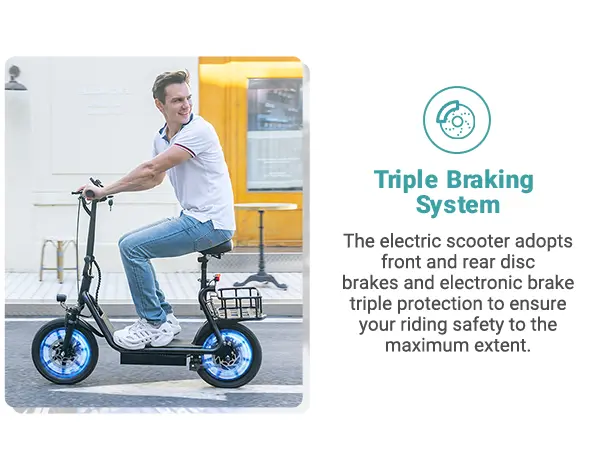 Triple Braking System

The electric scooter adopts front and rear disc brakes and electronic brake triple protection to ensure your riding safety to the maximum extent.